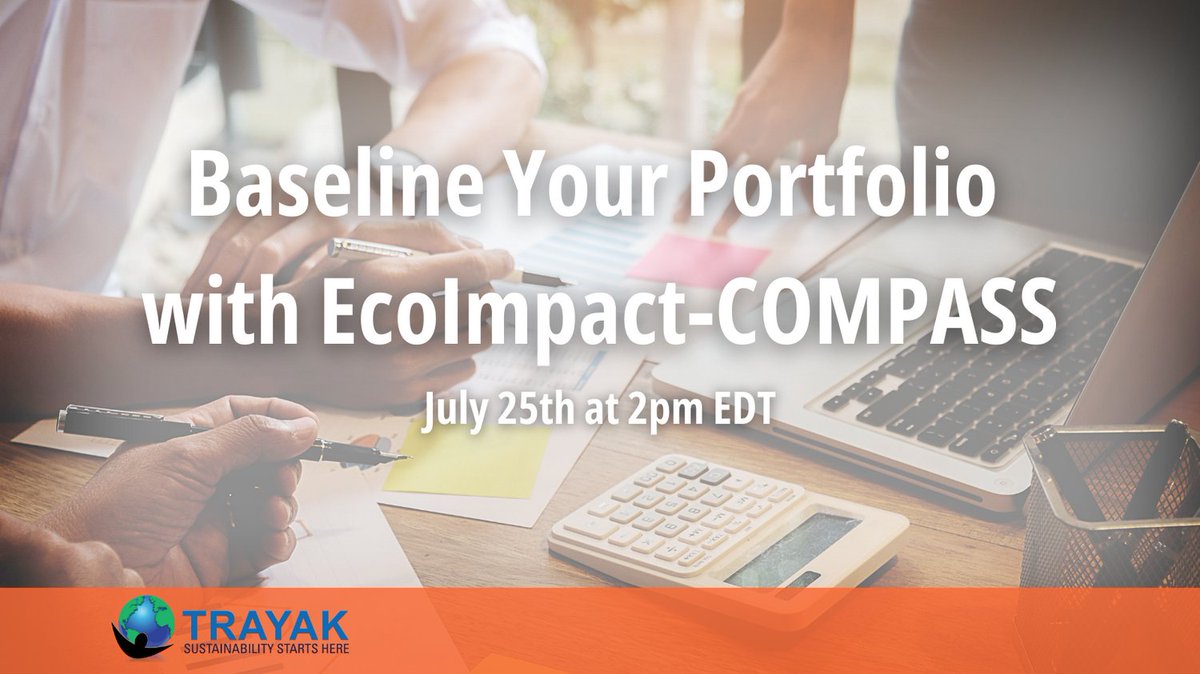 Baseline Your Portfolio with EcoImpact-COMPASS

July 25th at 2pm EDT

TRAYAK
SUSTAINABILITY STARTS HERE